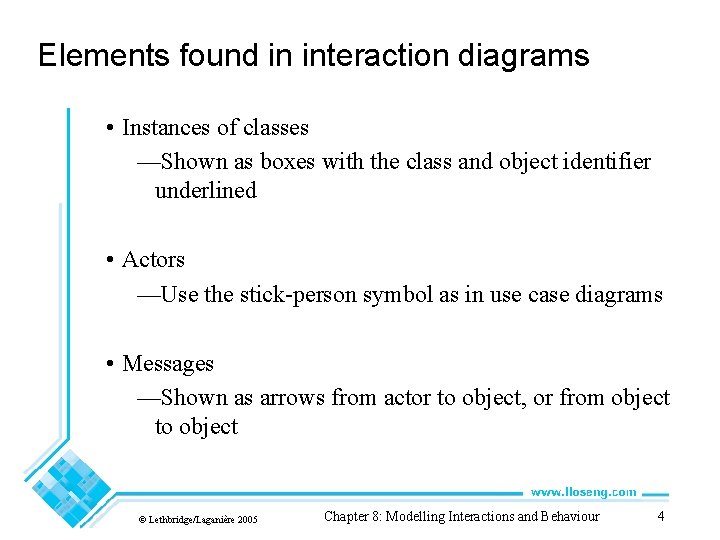 Elements found in interaction diagrams

• Instances of classes
—Shown as boxes with the class and object identifier underlined

• Actors
—Use the stick-person symbol as in use case diagrams

• Messages
—Shown as arrows from actor to object, or from object to object

www.lloseng.com

© Lethbridge/Laganière 2005

Chapter 8: Modelling Interactions and Behaviour

4